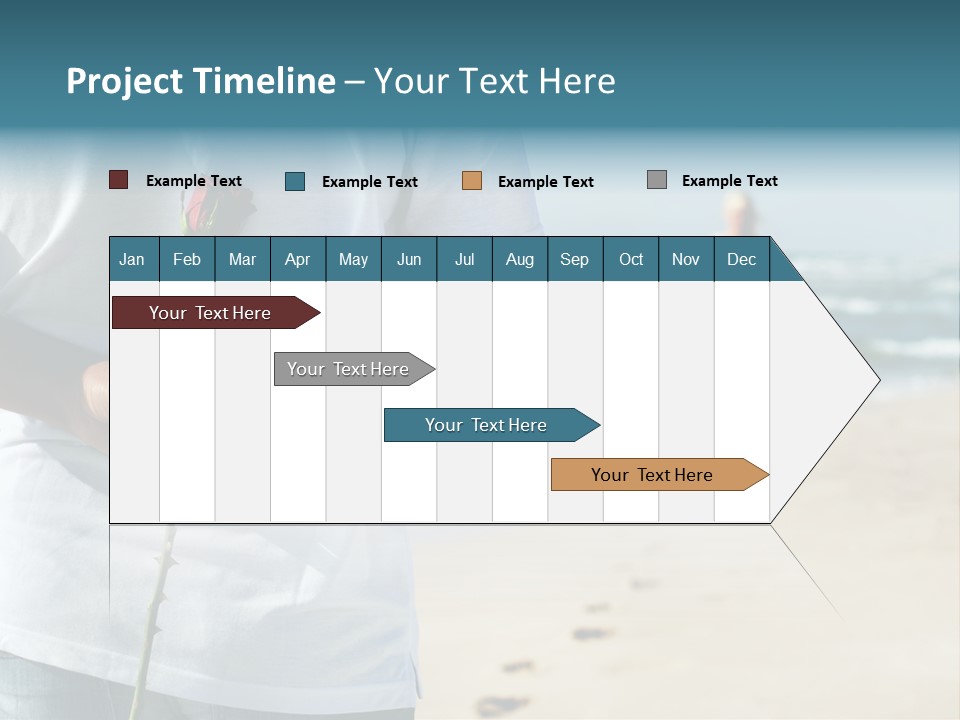 Project Timeline – Your Text Here

Example Text
Example Text
Example Text
Example Text

| Jan | Feb | Mar | Apr | May | Jun | Jul | Aug | Sep | Oct | Nov | Dec |
|---|---|---|---|---|---|---|---|---|---|---|---|

Your Text Here
Your Text Here
Your Text Here
Your Text Here